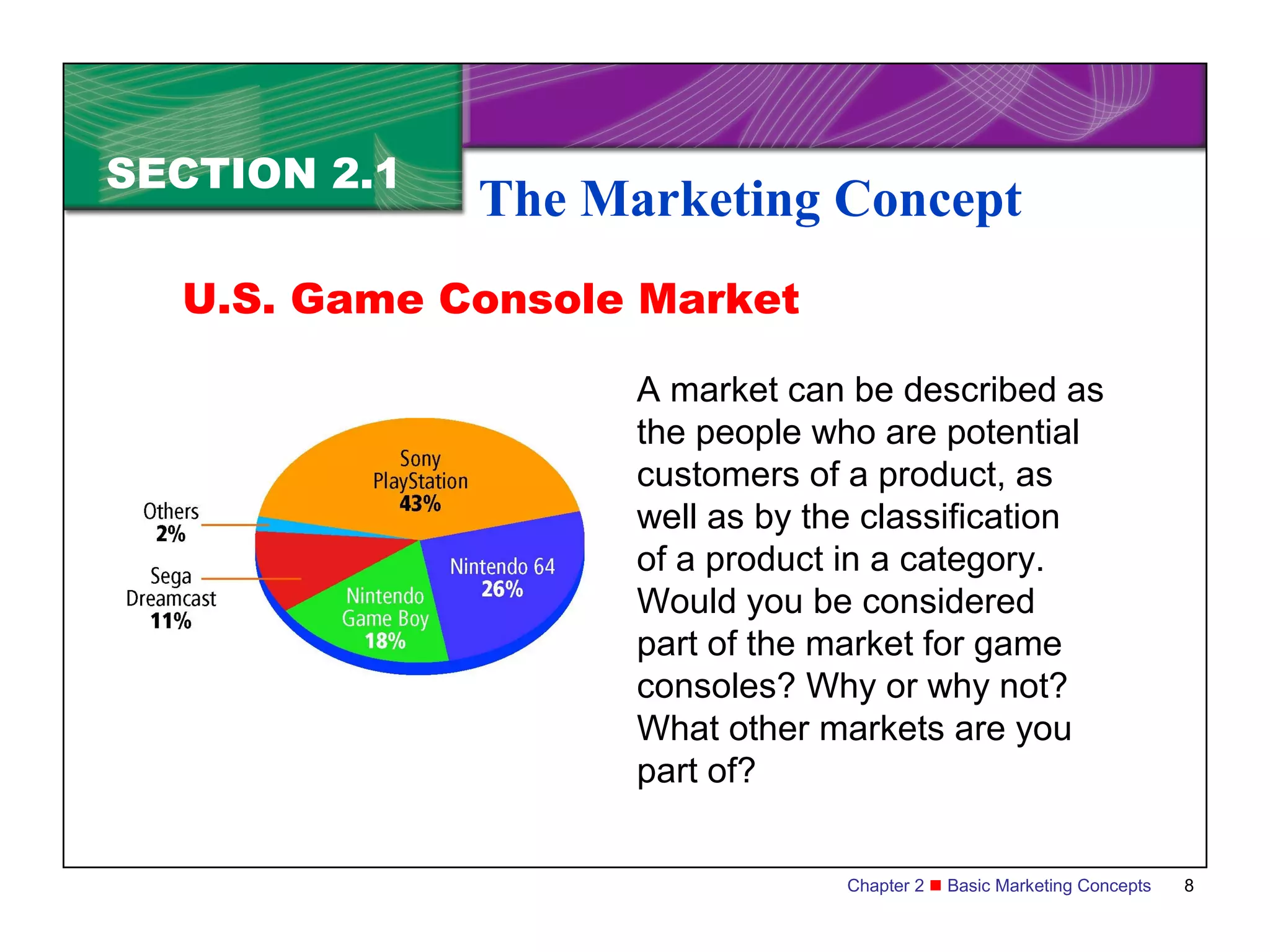 SECTION 2.1

The Marketing Concept

U.S. Game Console Market

Sony PlayStation 43%

Others 2%

Sega Dreamcast 11%

Nintendo Game Boy 18%

Nintendo 64 26%

A market can be described as the people who are potential customers of a product, as well as by the classification of a product in a category. Would you be considered part of the market for game consoles? Why or why not? What other markets are you part of?

Chapter 2 ■ Basic Marketing Concepts 8